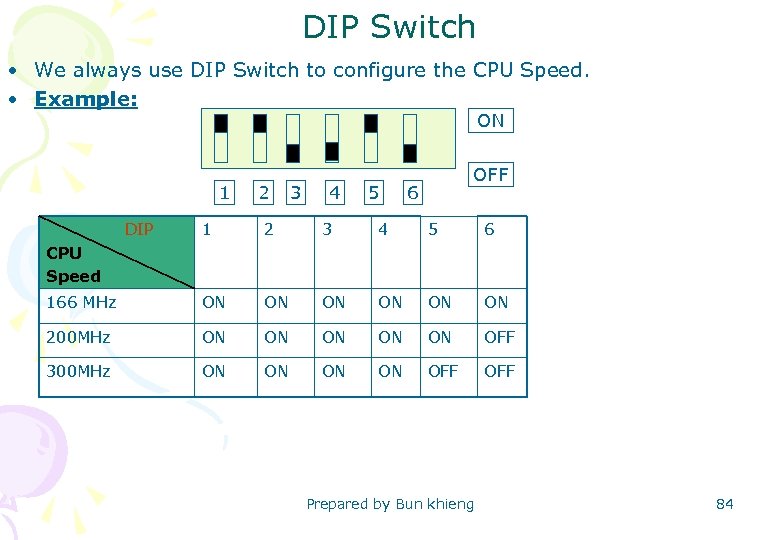 DIP Switch

• We always use DIP Switch to configure the CPU Speed.
• Example:

ON
OFF

1 2 3 4 5 6

| DIP / CPU Speed | 1 | 2 | 3 | 4 | 5 | 6 |
|---|---|---|---|---|---|---|
| 166 MHz | ON | ON | ON | ON | ON | ON |
| 200MHz | ON | ON | ON | ON | ON | OFF |
| 300MHz | ON | ON | ON | ON | OFF | OFF |

Prepared by Bun khieng

84